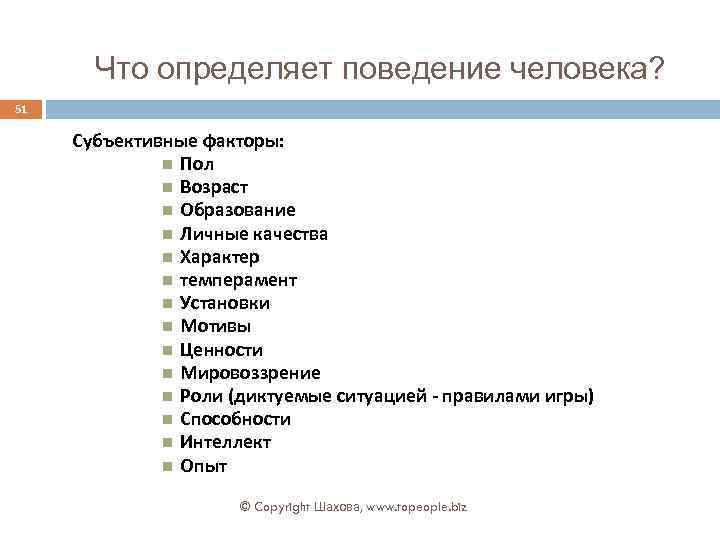 Что определяет поведение человека?

51

Субъективные факторы:

- Пол
- Возраст
- Образование
- Личные качества
- Характер
- темперамент
- Установки
- Мотивы
- Ценности
- Мировоззрение
- Роли (диктуемые ситуацией - правилами игры)
- Способности
- Интеллект
- Опыт

© Copyright Шахова, www.topeople.biz